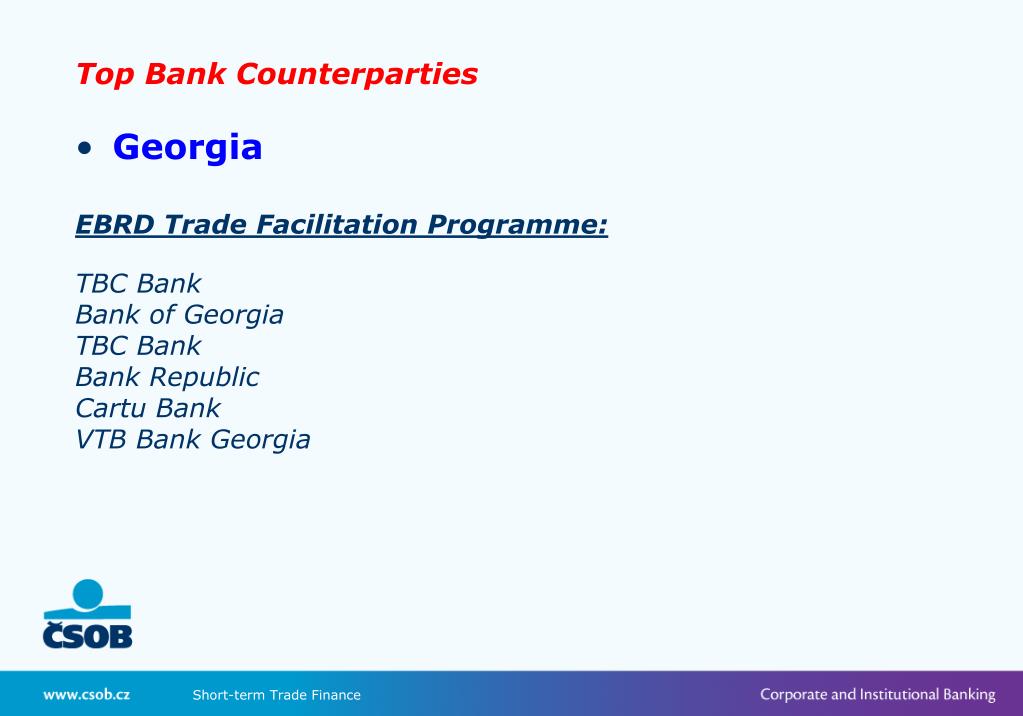 Top Bank Counterparties

• Georgia

EBRD Trade Facilitation Programme:

TBC Bank
Bank of Georgia
TBC Bank
Bank Republic
Cartu Bank
VTB Bank Georgia

ČSOB

www.csob.cz Short-term Trade Finance Corporate and Institutional Banking